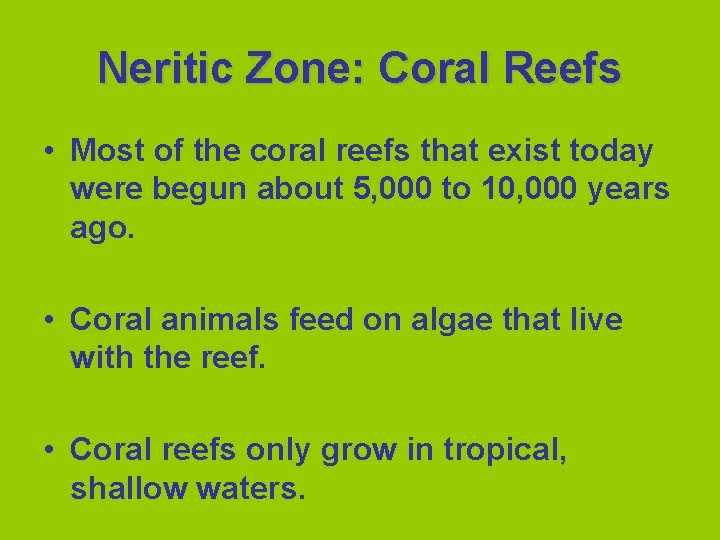 Neritic Zone: Coral Reefs

• Most of the coral reefs that exist today were begun about 5,000 to 10,000 years ago.

• Coral animals feed on algae that live with the reef.

• Coral reefs only grow in tropical, shallow waters.